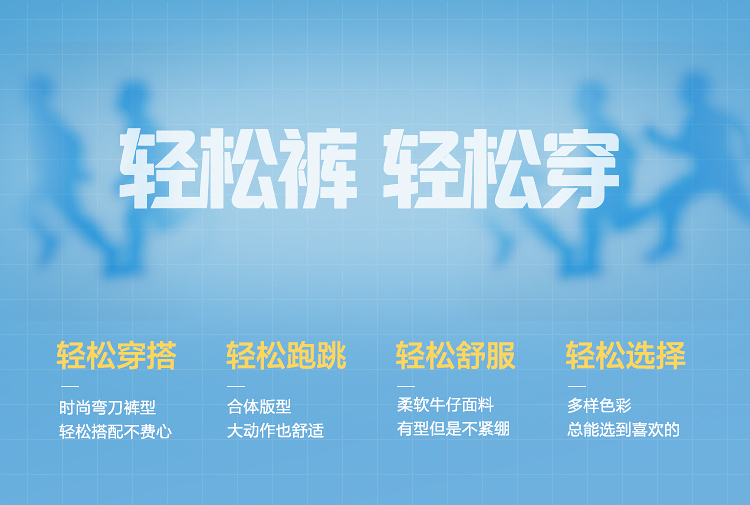 轻松裤 轻松穿

轻松穿搭

时尚弯刀裤型
轻松搭配不费心

轻松跑跳

合体版型
大动作也舒适

轻松舒服

柔软牛仔面料
有型但是不紧绷

轻松选择

多样色彩
总能选到喜欢的